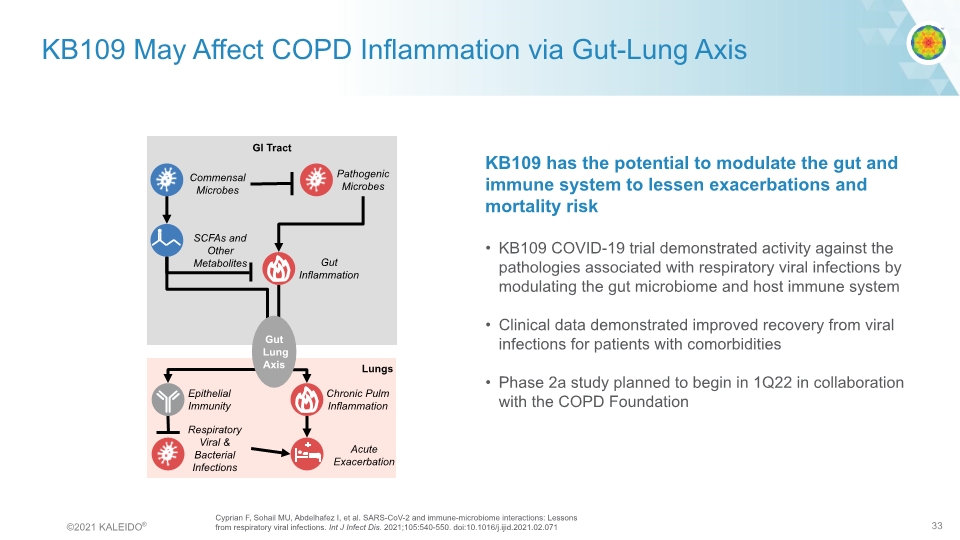 KB109 May Affect COPD Inflammation via Gut-Lung Axis

GI Tract

Commensal Microbes

Pathogenic Microbes

SCFAs and Other Metabolites

Gut Inflammation

Gut Lung Axis

Lungs

Epithelial Immunity

Chronic Pulm Inflammation

Respiratory Viral & Bacterial Infections

Acute Exacerbation

KB109 has the potential to modulate the gut and immune system to lessen exacerbations and mortality risk

• KB109 COVID-19 trial demonstrated activity against the pathologies associated with respiratory viral infections by modulating the gut microbiome and host immune system

• Clinical data demonstrated improved recovery from viral infections for patients with comorbidities

• Phase 2a study planned to begin in 1Q22 in collaboration with the COPD Foundation

©2021 KALEIDO®

Cyprian F, Sohail MU, Abdelhafez I, et al. SARS-CoV-2 and immune-microbiome interactions: Lessons from respiratory viral infections. Int J Infect Dis. 2021;105:540-550. doi:10.1016/j.ijid.2021.02.071

33